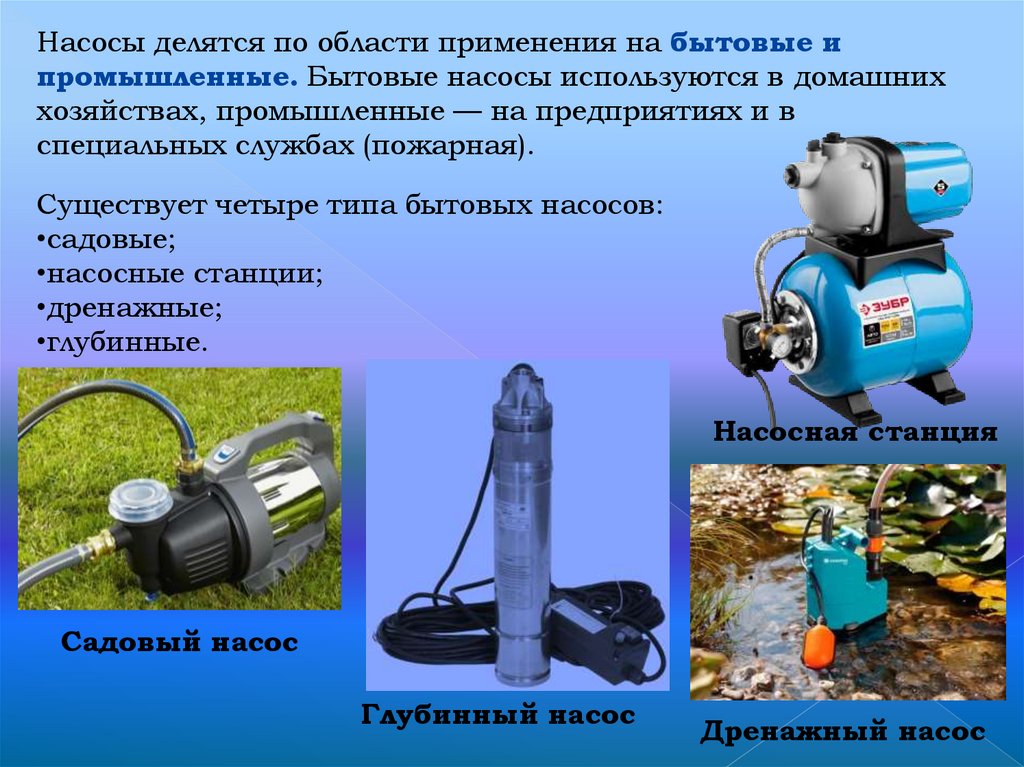 Насосы делятся по области применения на бытовые и промышленные. Бытовые насосы используются в домашних хозяйствах, промышленные — на предприятиях и в специальных службах (пожарная).

Существует четыре типа бытовых насосов:
•садовые;
•насосные станции;
•дренажные;
•глубинные.

ЗУБР

Насосная станция

Садовый насос

Глубинный насос

Дренажный насос